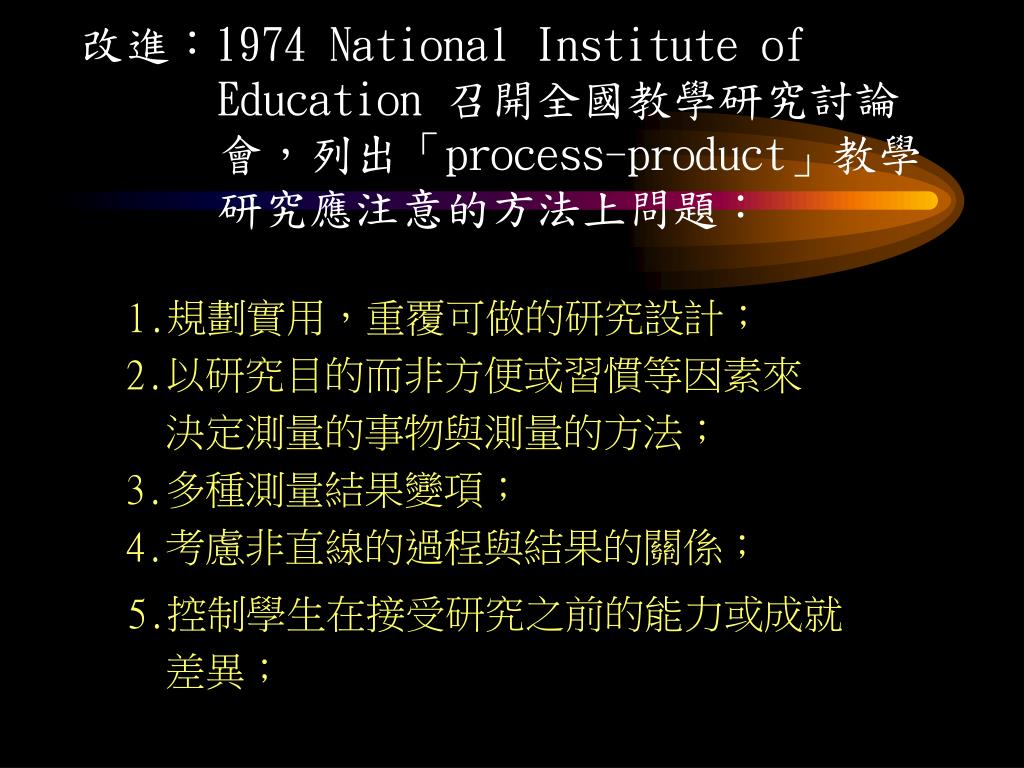 改進：1974 National Institute of Education 召開全國教學研究討論會，列出「process-product」教學研究應注意的方法上問題：

1.規劃實用，重覆可做的研究設計；
2.以研究目的而非方便或習慣等因素來決定測量的事物與測量的方法；
3.多種測量結果變項；
4.考慮非直線的過程與結果的關係；
5.控制學生在接受研究之前的能力或成就差異；